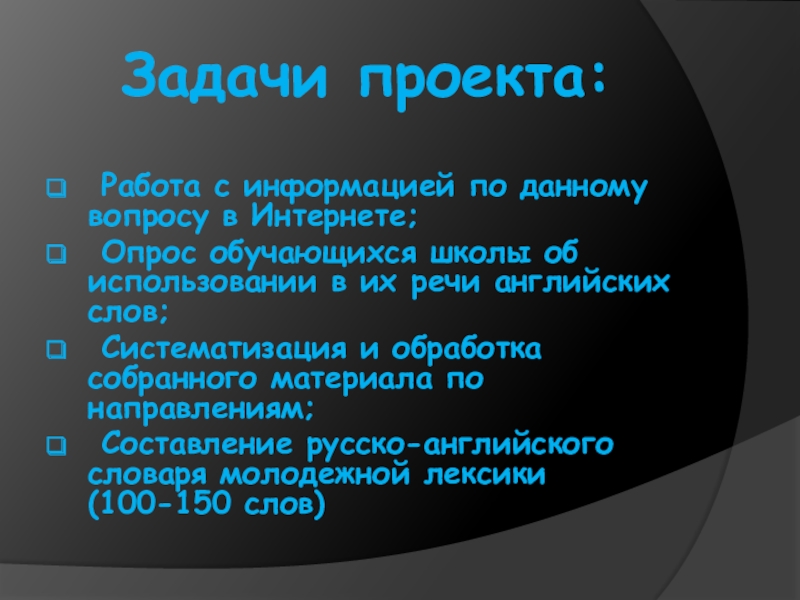 Задачи проекта:

Работа с информацией по данному вопросу в Интернете;

Опрос обучающихся школы об использовании в их речи английских слов;

Систематизация и обработка собранного материала по направлениям;

Составление русско-английского словаря молодежной лексики (100-150 слов)